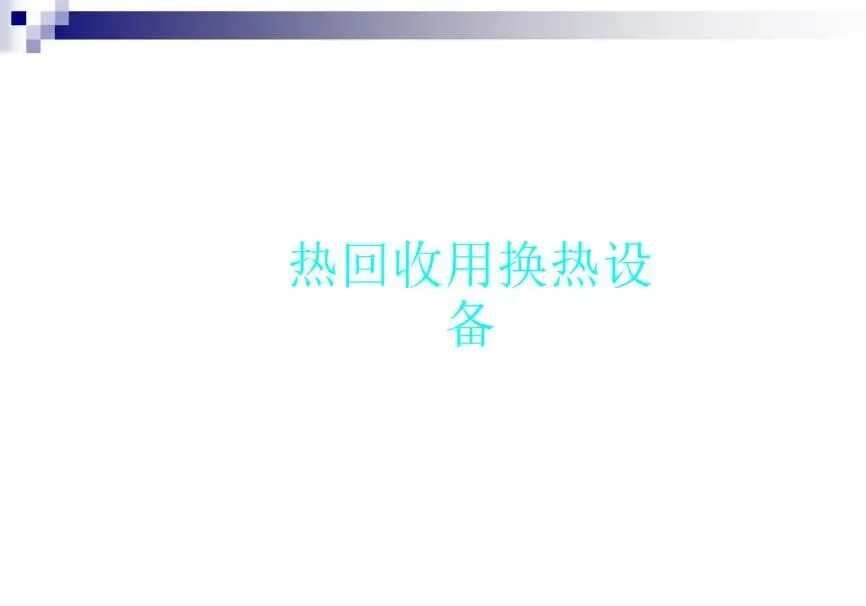 热回收用换热设备